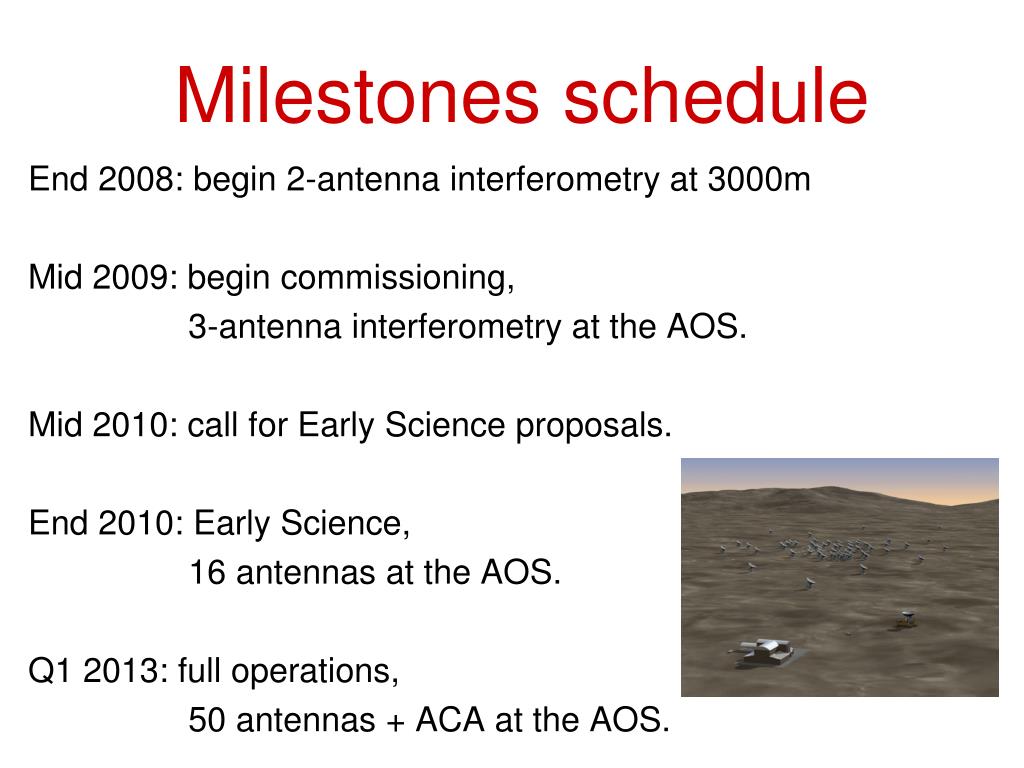 Milestones schedule

End 2008: begin 2-antenna interferometry at 3000m

Mid 2009: begin commissioning,
3-antenna interferometry at the AOS.

Mid 2010: call for Early Science proposals.

End 2010: Early Science,
16 antennas at the AOS.

Q1 2013: full operations,
50 antennas + ACA at the AOS.